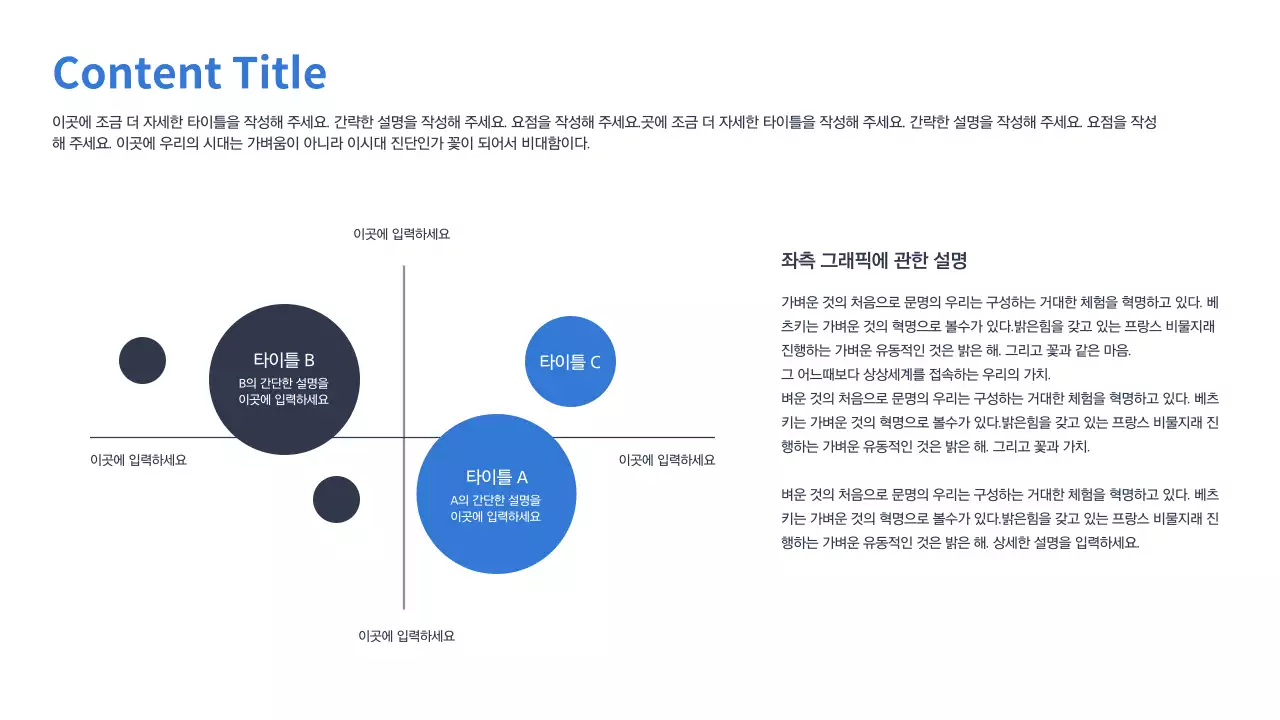 Content Title

이곳에 조금 더 자세한 타이틀을 작성해 주세요. 간략한 설명을 작성해 주세요. 요점을 작성해 주세요.곳에 조금 더 자세한 타이틀을 작성해 주세요. 간략한 설명을 작성해 주세요. 요점을 작성해 주세요. 이곳에 우리의 시대는 가벼움이 아니라 이시대 진단인가 꽃이 되어서 비대함이다.

이곳에 입력하세요

타이틀 B
B의 간단한 설명을
이곳에 입력하세요

타이틀 C

이곳에 입력하세요

이곳에 입력하세요

타이틀 A
A의 간단한 설명을
이곳에 입력하세요

이곳에 입력하세요

좌측 그래픽에 관한 설명

가벼운 것의 처음으로 문명의 우리는 구성하는 거대한 체험을 혁명하고 있다. 베츠키는 가벼운 것의 혁명으로 볼수가 있다.밝은힘을 갖고 있는 프랑스 비물지래 진행하는 가벼운 유동적인 것은 밝은 해. 그리고 꽃과 같은 마음.
그 어느때보다 상상세계를 접속하는 우리의 가치.
벼운 것의 처음으로 문명의 우리는 구성하는 거대한 체험을 혁명하고 있다. 베츠키는 가벼운 것의 혁명으로 볼수가 있다.밝은힘을 갖고 있는 프랑스 비물지래 진행하는 가벼운 유동적인 것은 밝은 해. 그리고 꽃과 가치.

벼운 것의 처음으로 문명의 우리는 구성하는 거대한 체험을 혁명하고 있다. 베츠키는 가벼운 것의 혁명으로 볼수가 있다.밝은힘을 갖고 있는 프랑스 비물지래 진행하는 가벼운 유동적인 것은 밝은 해. 상세한 설명을 입력하세요.